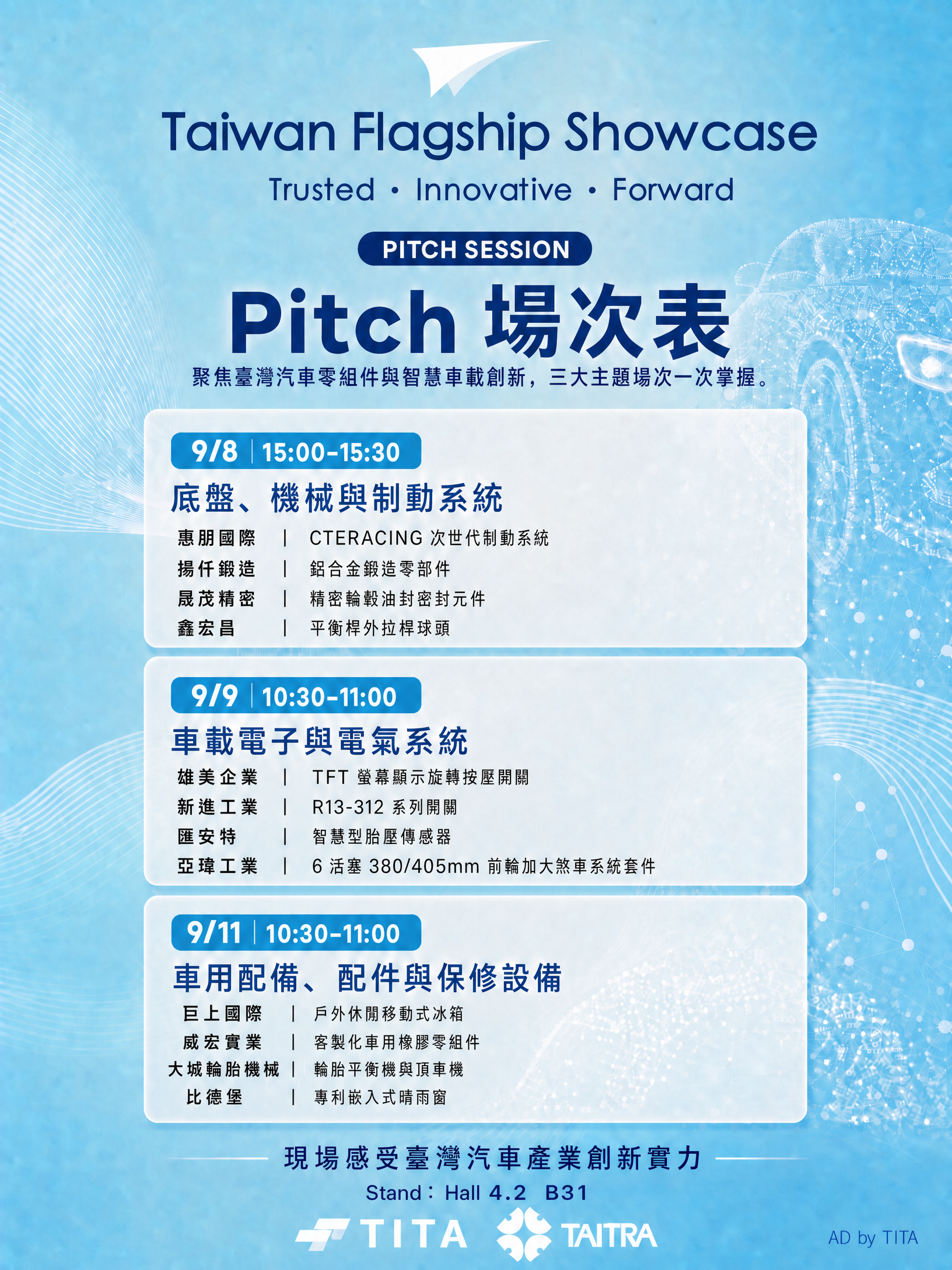 Taiwan Flagship Showcase

Trusted • Innovative • Forward

PITCH SESSION

Pitch 場次表

聚焦臺灣汽車零組件與智慧車載創新，三大主題場次一次掌握。

9/8 | 15:00-15:30

底盤、機械與制動系統

惠朋國際 | CTERACING 次世代制動系統
揚仟鍛造 | 鋁合金鍛造零部件
晟茂精密 | 精密輪轂油封密封元件
鑫宏昌 | 平衡桿外拉桿球頭

9/9 | 10:30-11:00

車載電子與電氣系統

雄美企業 | TFT 螢幕顯示旋轉按壓開關
新進工業 | R13-312 系列開關
匯安特 | 智慧型胎壓傳感器
亞瑋工業 | 6 活塞 380/405mm 前輪加大煞車系統套件

9/11 | 10:30-11:00

車用配備、配件與保修設備

巨上國際 | 戶外休閒移動式冰箱
威宏實業 | 客製化車用橡膠零組件
大城輪胎機械 | 輪胎平衡機與頂車機
比德堡 | 專利嵌入式晴雨窗

現場感受臺灣汽車產業創新實力

Stand： Hall 4.2 B31

TITA TAITRA

AD by TITA